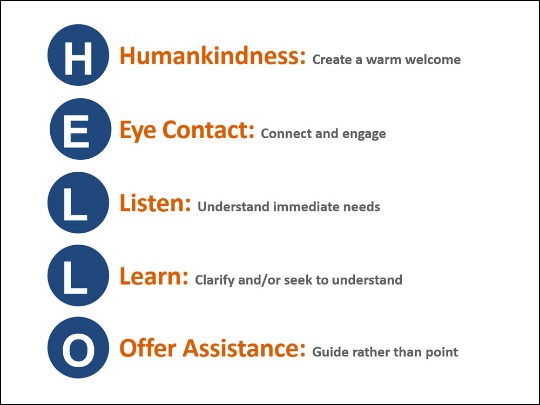 H Humankindness: Create a warm welcome

E Eye Contact: Connect and engage

L Listen: Understand immediate needs

L Learn: Clarify and/or seek to understand

O Offer Assistance: Guide rather than point